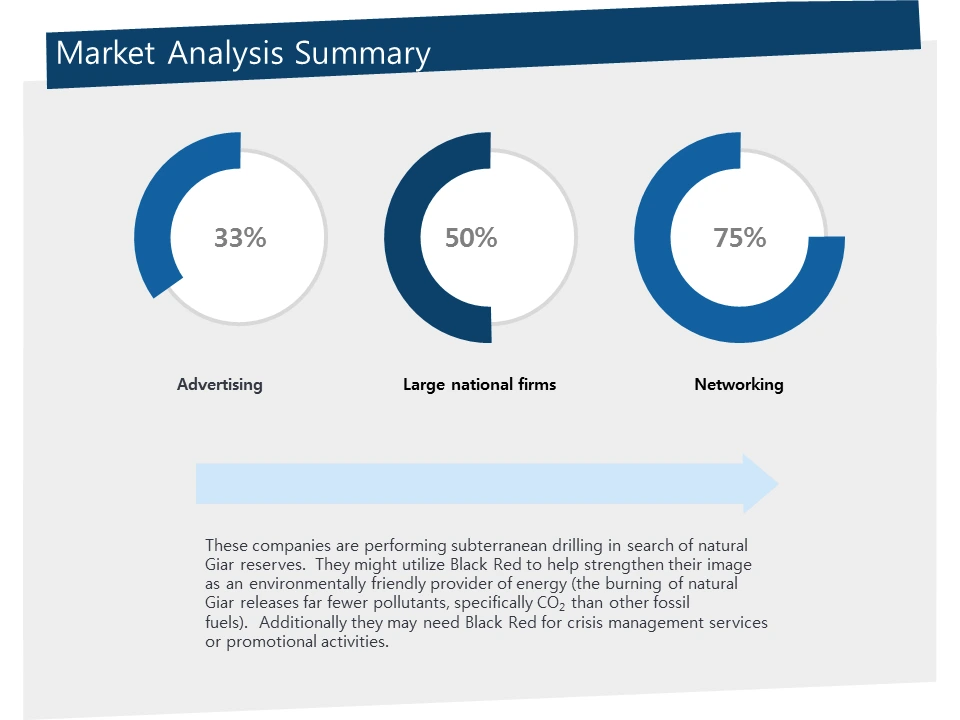 Market Analysis Summary

33%

50%

75%

Advertising

Large national firms

Networking

These companies are performing subterranean drilling in search of natural Giar reserves. They might utilize Black Red to help strengthen their image as an environmentally friendly provider of energy (the burning of natural Giar releases far fewer pollutants, specifically $CO_2$ than other fossil fuels). Additionally they may need Black Red for crisis management services or promotional activities.